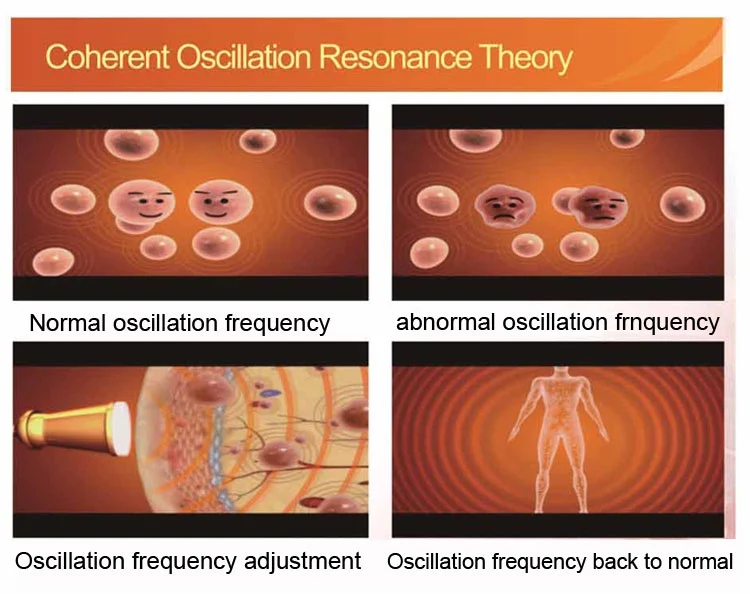 Coherent Oscillation Resonance Theory

Normal oscillation frequency

abnormal oscillation frnquency

Oscillation frequency adjustment

Oscillation frequency back to normal